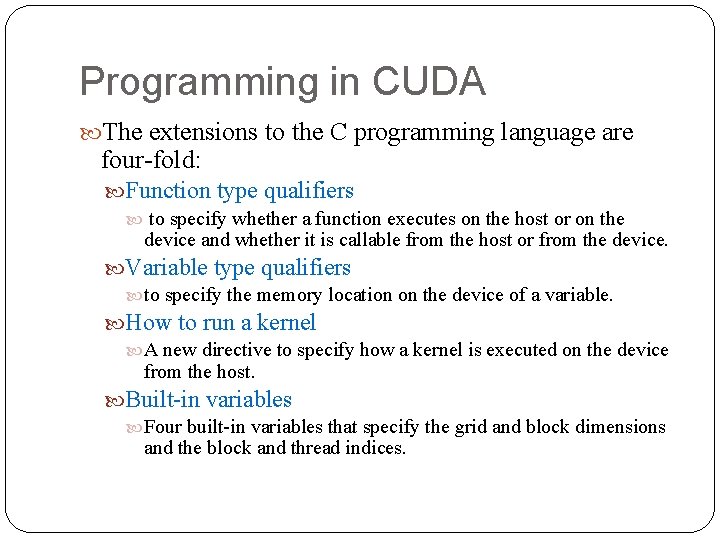 Programming in CUDA

The extensions to the C programming language are four-fold:

Function type qualifiers

to specify whether a function executes on the host or on the device and whether it is callable from the host or from the device.

Variable type qualifiers

to specify the memory location on the device of a variable.

How to run a kernel

A new directive to specify how a kernel is executed on the device from the host.

Built-in variables

Four built-in variables that specify the grid and block dimensions and the block and thread indices.